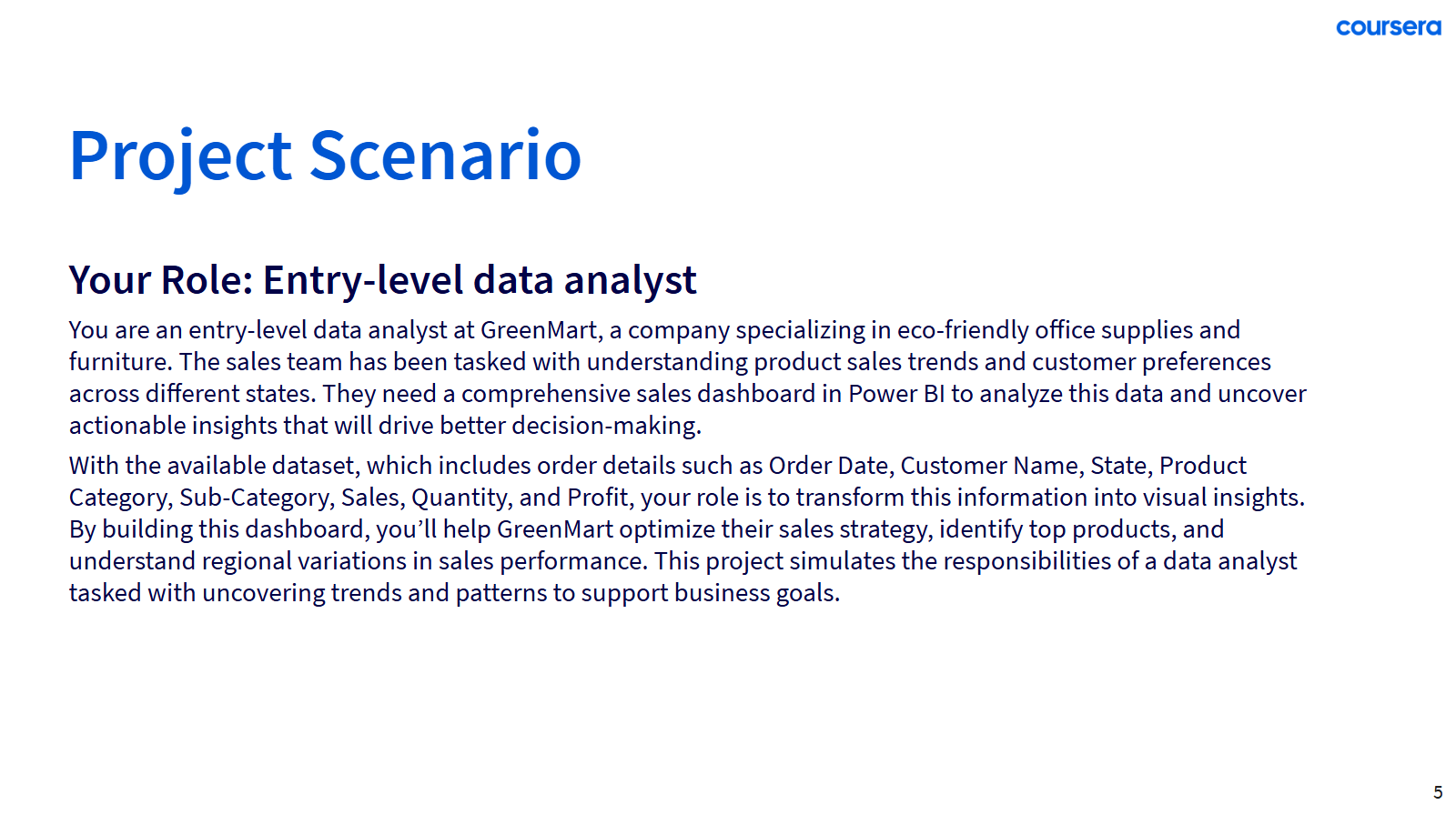 coursera

Project Scenario

Your Role: Entry-level data analyst

You are an entry-level data analyst at GreenMart, a company specializing in eco-friendly office supplies and furniture. The sales team has been tasked with understanding product sales trends and customer preferences across different states. They need a comprehensive sales dashboard in Power BI to analyze this data and uncover actionable insights that will drive better decision-making.

With the available dataset, which includes order details such as Order Date, Customer Name, State, Product Category, Sub-Category, Sales, Quantity, and Profit, your role is to transform this information into visual insights. By building this dashboard, you'll help GreenMart optimize their sales strategy, identify top products, and understand regional variations in sales performance. This project simulates the responsibilities of a data analyst tasked with uncovering trends and patterns to support business goals.

5